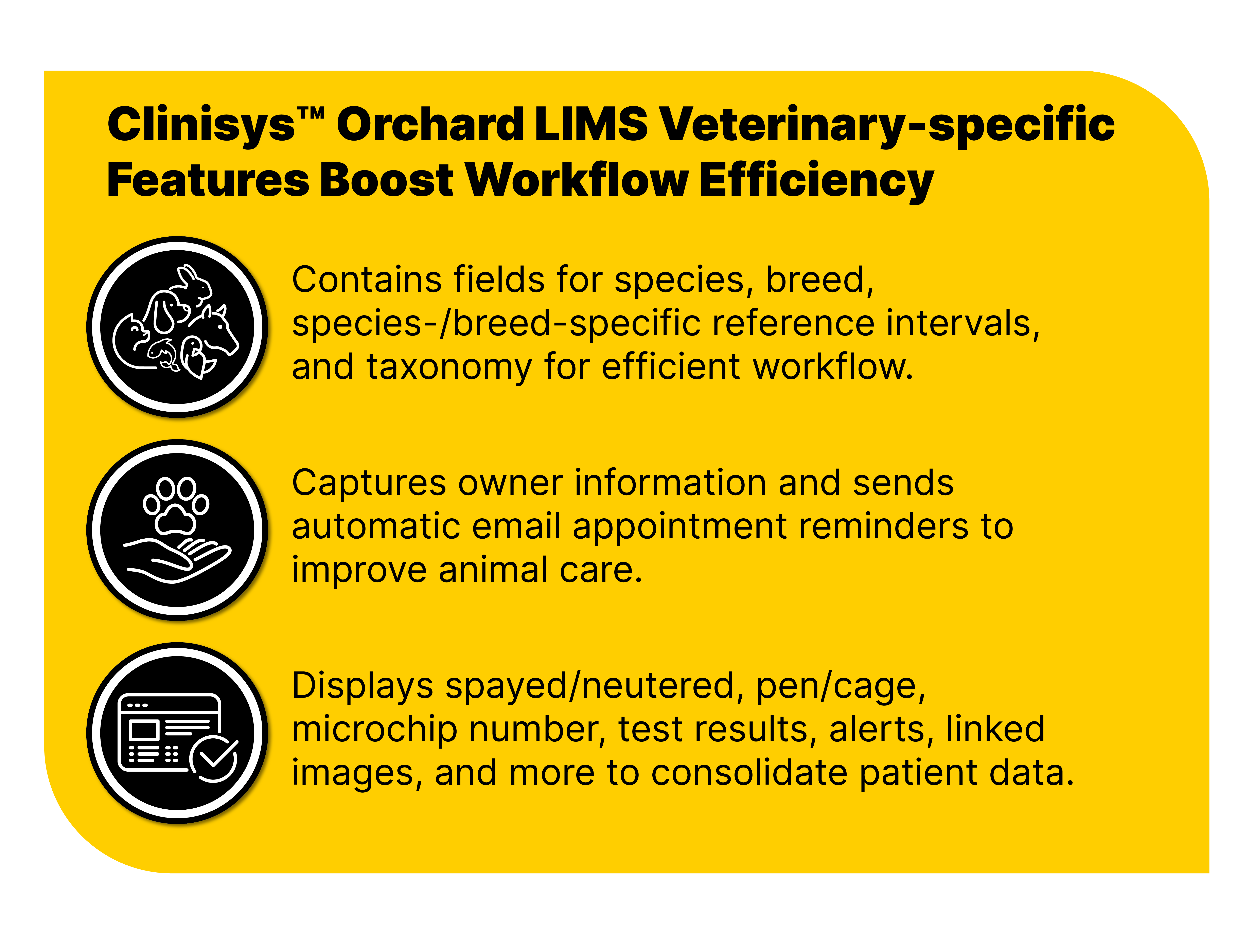 Clinisys™ Orchard LIMS Veterinary-specific Features Boost Workflow Efficiency

Contains fields for species, breed, species-/breed-specific reference intervals, and taxonomy for efficient workflow.

Captures owner information and sends automatic email appointment reminders to improve animal care.

Displays spayed/neutered, pen/cage, microchip number, test results, alerts, linked images, and more to consolidate patient data.